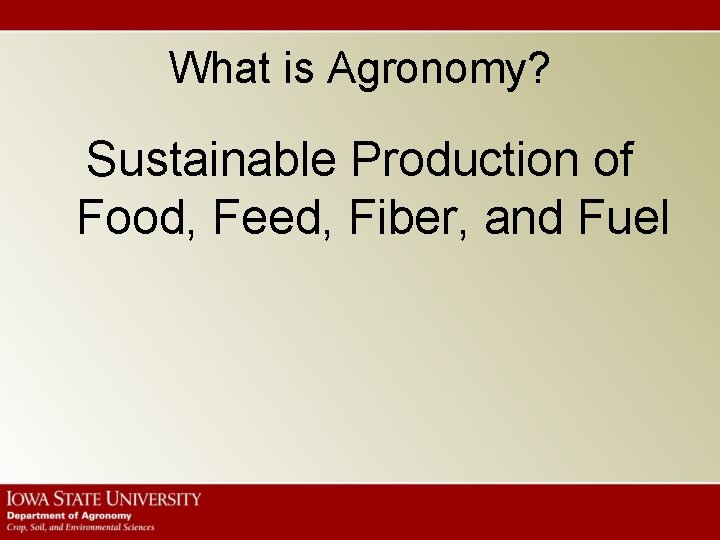 What is Agronomy?

Sustainable Production of Food, Feed, Fiber, and Fuel

IOWA STATE UNIVERSITY
Department of Agronomy
Crop, Soil, and Environmental Sciences